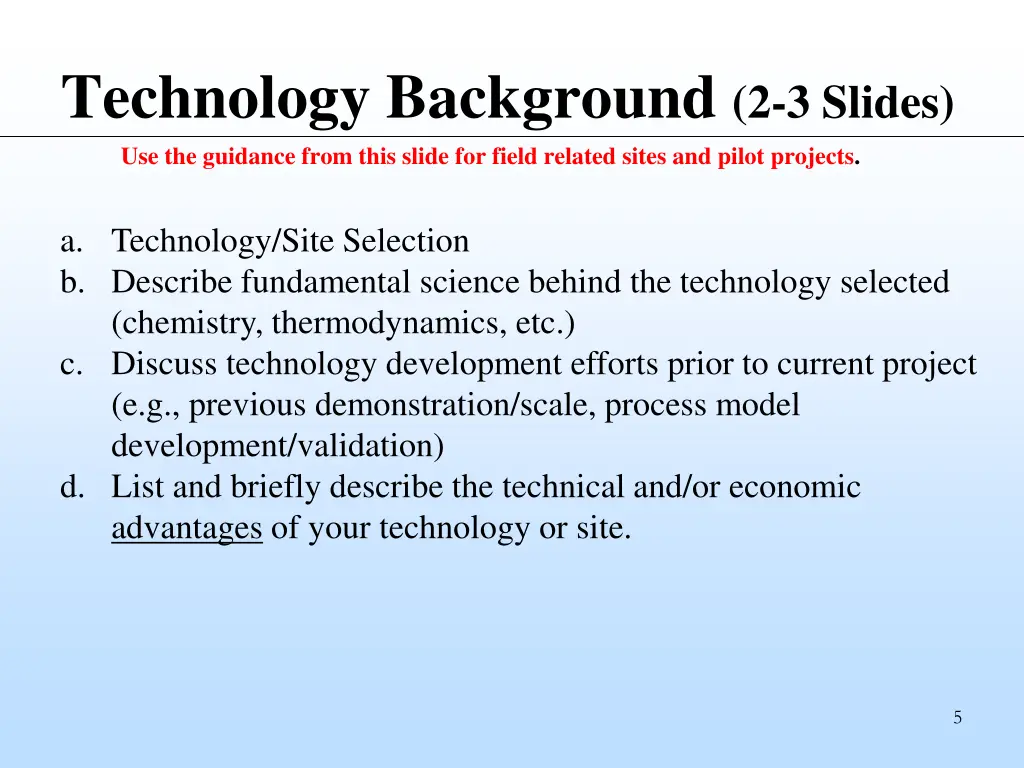 Technology Background (2-3 Slides)

Use the guidance from this slide for field related sites and pilot projects.

a. Technology/Site Selection
b. Describe fundamental science behind the technology selected (chemistry, thermodynamics, etc.)
c. Discuss technology development efforts prior to current project (e.g., previous demonstration/scale, process model development/validation)
d. List and briefly describe the technical and/or economic advantages of your technology or site.

5